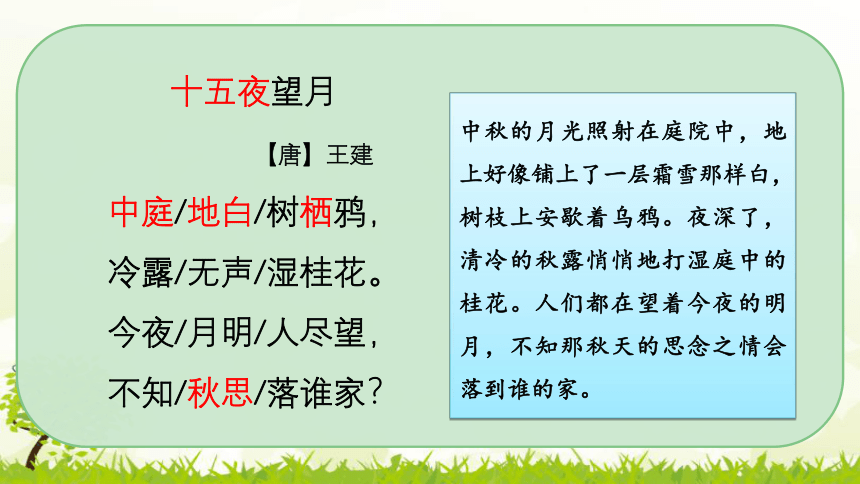 十五夜望月

【唐】王建

中庭/地白/树栖鸦，
冷露/无声/湿桂花。
今夜/月明/人尽望，
不知/秋思/落谁家？

中秋的月光照射在庭院中，地上好像铺上了一层霜雪那样白，树枝上安歇着乌鸦。夜深了，清冷的秋露悄悄地打湿庭中的桂花。人们都在望着今夜的明月，不知那秋天的思念之情会落到谁的家。